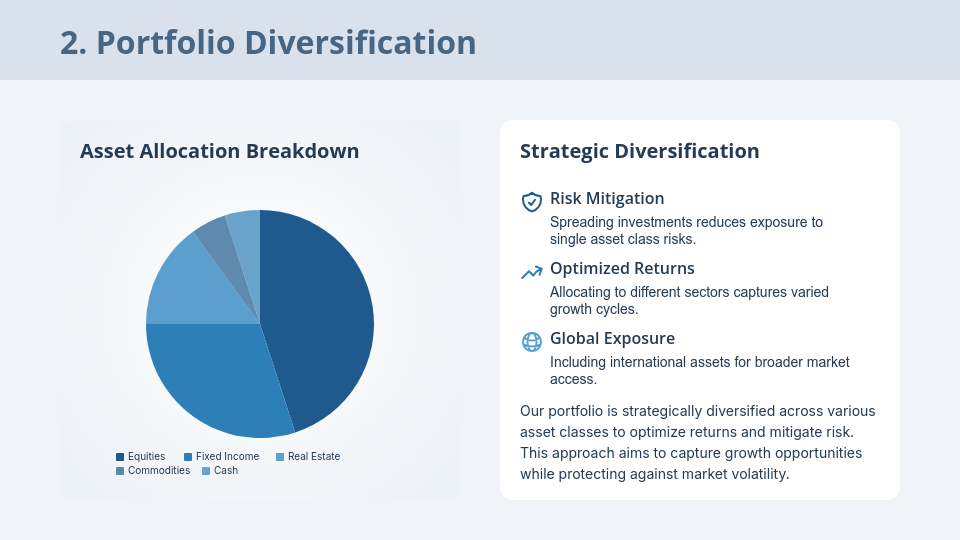 2. Portfolio Diversification

Asset Allocation Breakdown

Equities
Fixed Income
Real Estate
Commodities
Cash

Strategic Diversification

Risk Mitigation
Spreading investments reduces exposure to single asset class risks.

Optimized Returns
Allocating to different sectors captures varied growth cycles.

Global Exposure
Including international assets for broader market access.

Our portfolio is strategically diversified across various asset classes to optimize returns and mitigate risk. This approach aims to capture growth opportunities while protecting against market volatility.